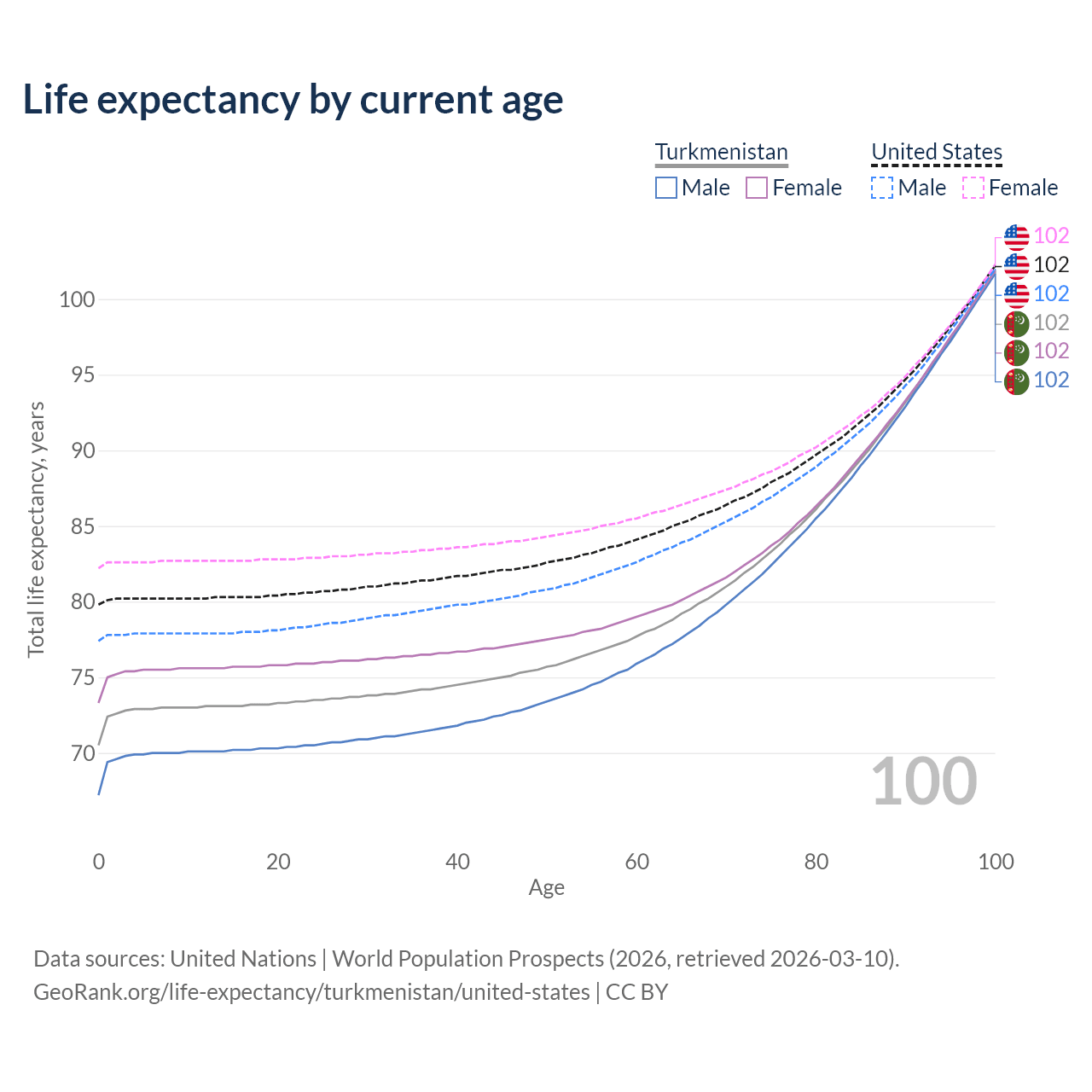 Life expectancy by current age

Turkmenistan
Male Female

United States
Male Female

102
102
102
102
102
102

100
95
90
85
80
75
70

Total life expectancy, years

100

0
20
40
60
80
100

Age

Data sources: United Nations | World Population Prospects (2026, retrieved 2026-03-10).
GeoRank.org/life-expectancy/turkmenistan/united-states | CC BY